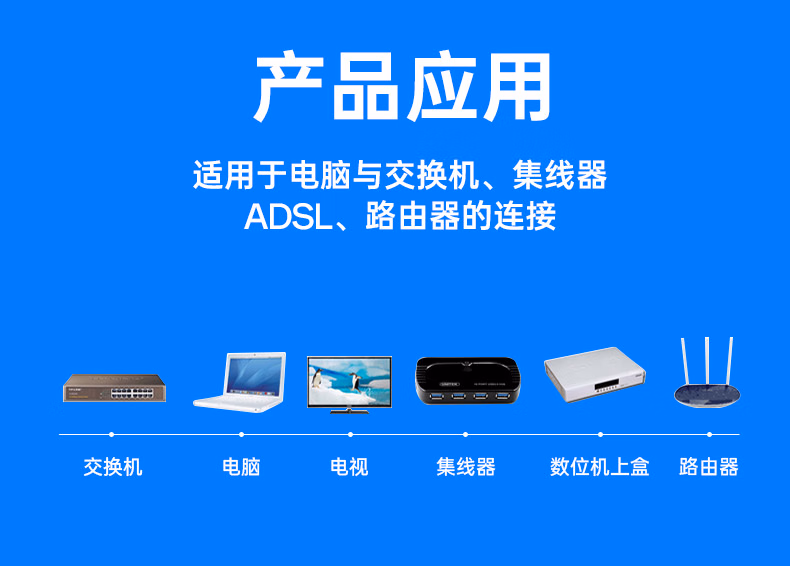 产品应用

适用于电脑与交换机、集线器
ADSL、路由器的连接

交换机

电脑

电视

集线器

数位机上盒

路由器